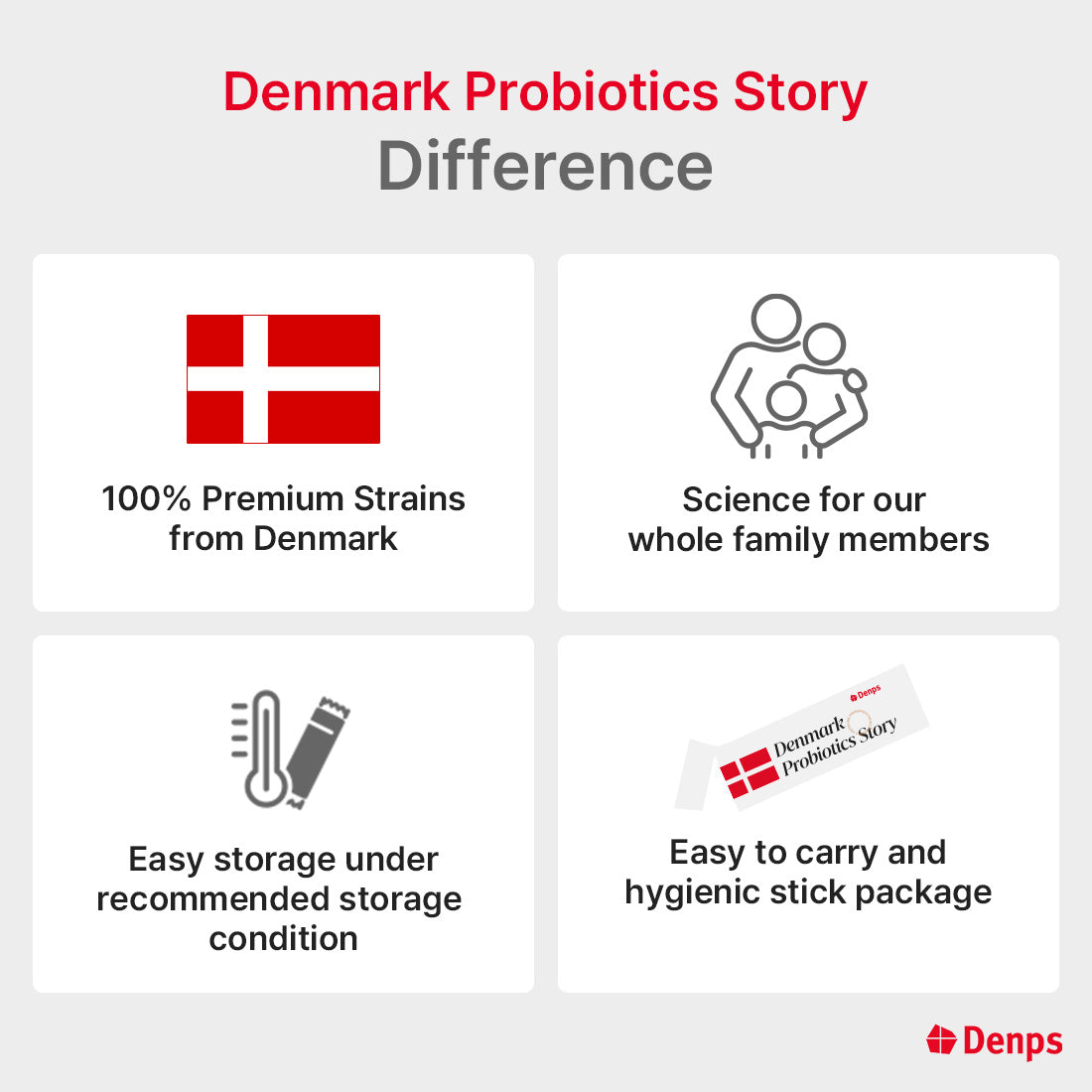 Denmark Probiotics Story
Difference

100% Premium Strains from Denmark

Science for our whole family members

Easy storage under recommended storage condition

Denps
Denmark Probiotics Story

Easy to carry and hygienic stick package

Denps